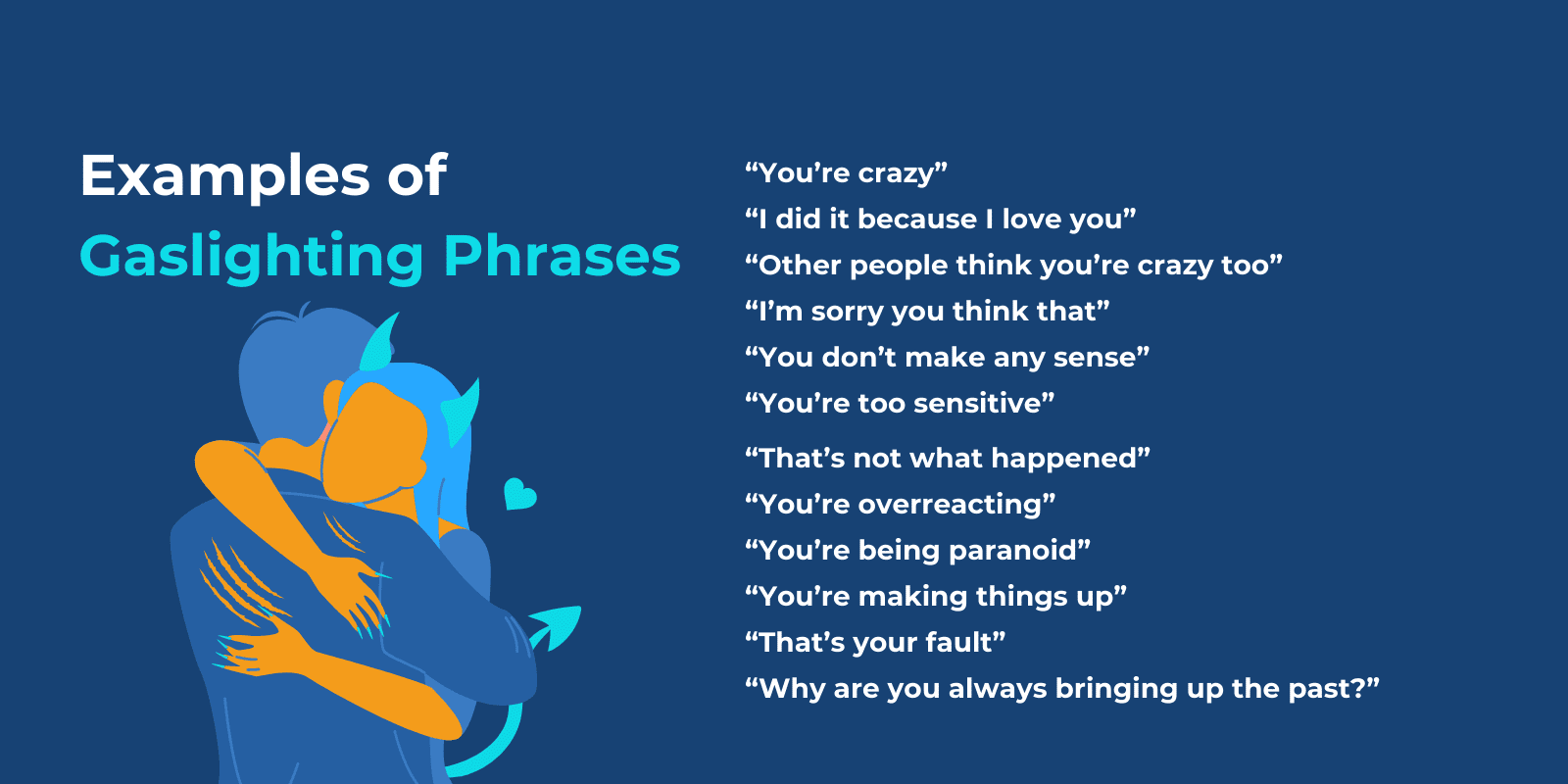 Examples of
Gaslighting Phrases

“You’re crazy”
“I did it because I love you”
“Other people think you’re crazy too”
“I’m sorry you think that”
“You don’t make any sense”
“You’re too sensitive”
“That’s not what happened”
“You’re overreacting”
“You’re being paranoid”
“You’re making things up”
“That’s your fault”
“Why are you always bringing up the past?”